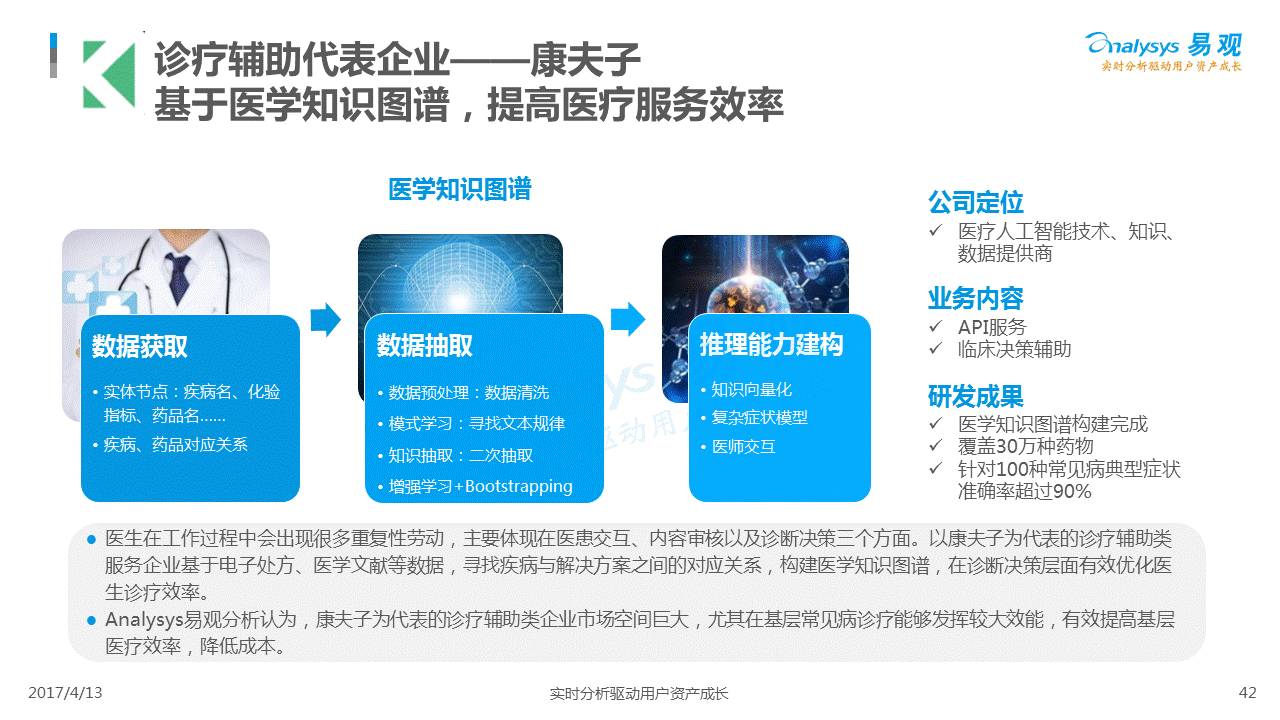 诊疗辅助代表企业——康夫子
基于医学知识图谱，提高医疗服务效率

Analysys 易观
实时分析驱动用户资产成长

医学知识图谱

数据获取
• 实体节点：疾病名、化验指标、药品名……
• 疾病、药品对应关系

数据抽取
• 数据预处理：数据清洗
• 模式学习：寻找文本规律
• 知识抽取：二次抽取
• 增强学习+Bootstrapping

推理能力建构
• 知识向量化
• 复杂症状模型
• 医师交互

公司定位
✓ 医疗人工智能技术、知识、数据提供商

业务内容
✓ API服务
✓ 临床决策辅助

研发成果
✓ 医学知识图谱构建完成
✓ 覆盖30万种药物
✓ 针对100种常见病典型症状准确率超过90%

● 医生在工作过程中会出现很多重复性劳动，主要体现在医患交互、内容审核以及诊断决策三个方面。以康夫子为代表的诊疗辅助类服务企业基于电子处方、医学文献等数据，寻找疾病与解决方案之间的对应关系，构建医学知识图谱，在诊断决策层面有效优化医生诊疗效率。
● Analysys易观分析认为，康夫子为代表的诊疗辅助类企业市场空间巨大，尤其在基层常见病诊疗能够发挥较大效能，有效提高基层医疗效率，降低成本。

2017/4/13
实时分析驱动用户资产成长
42